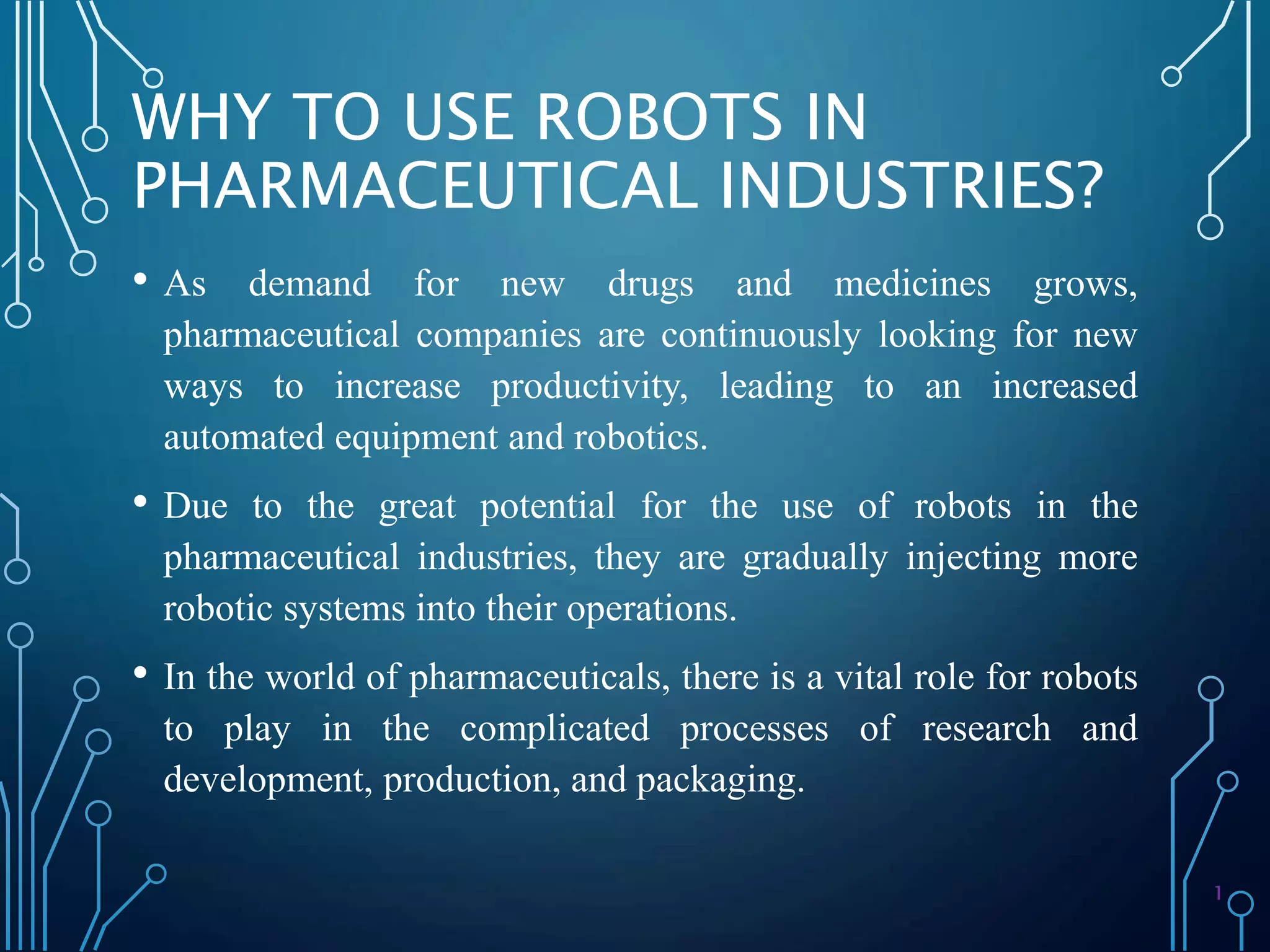 WHY TO USE ROBOTS IN PHARMACEUTICAL INDUSTRIES?

• As demand for new drugs and medicines grows, pharmaceutical companies are continuously looking for new ways to increase productivity, leading to an increased automated equipment and robotics.

• Due to the great potential for the use of robots in the pharmaceutical industries, they are gradually injecting more robotic systems into their operations.

• In the world of pharmaceuticals, there is a vital role for robots to play in the complicated processes of research and development, production, and packaging.

1